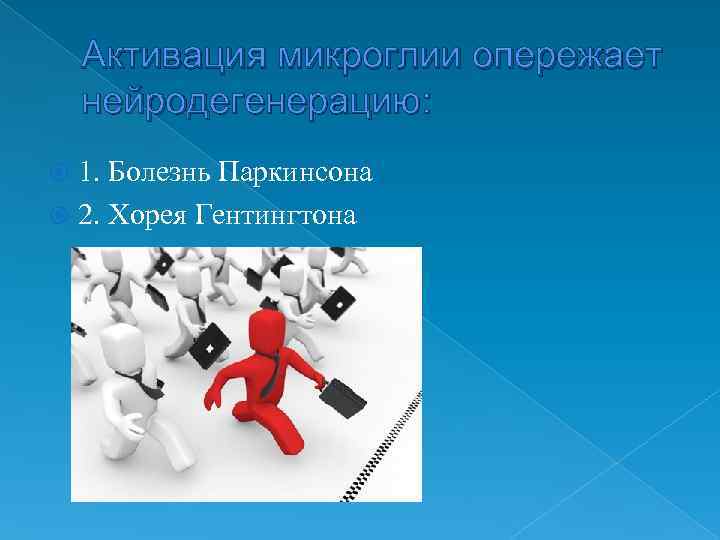 Активация микроглии опережает нейродегенерацию:

1. Болезнь Паркинсона

2. Хорея Гентингтона